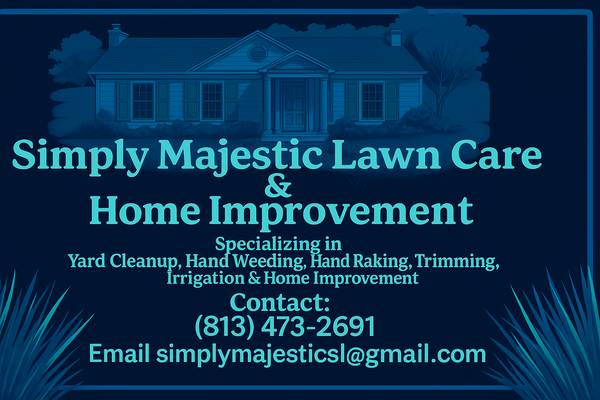 Simply Majestic Lawn Care
&
Home Improvement

Specializing in
Yard Cleanup, Hand Weeding, Hand Raking, Trimming, Irrigation & Home Improvement

Contact:
(813) 473-2691
Email simplymajesticsl@gmail.com